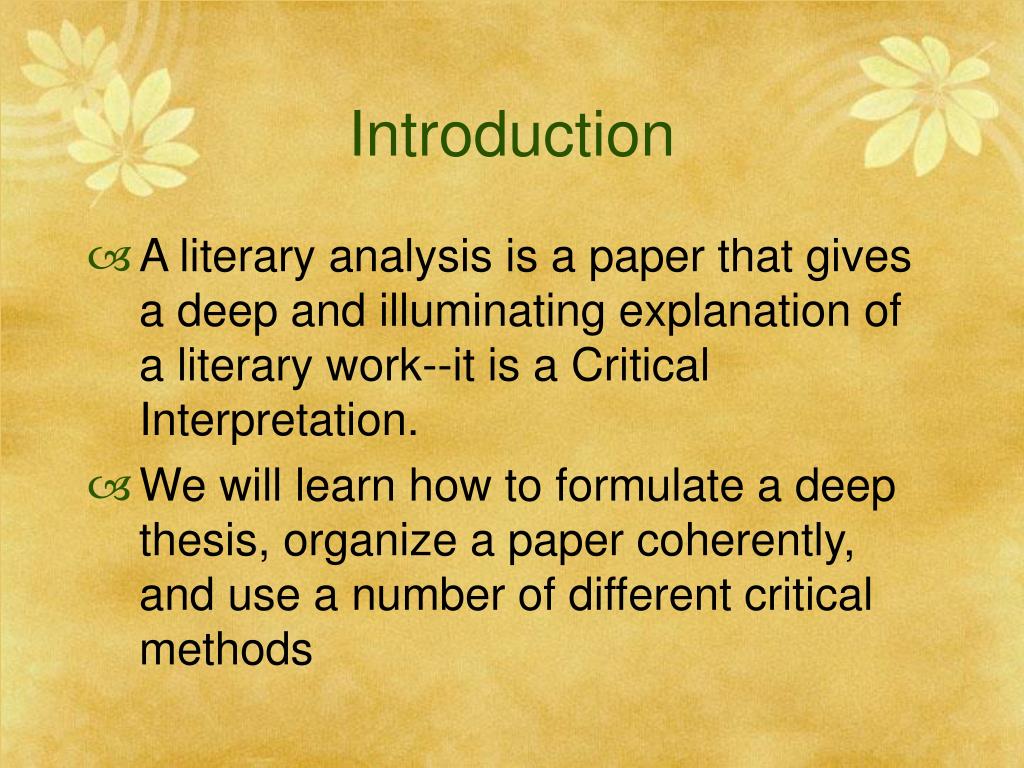 Introduction

A literary analysis is a paper that gives a deep and illuminating explanation of a literary work--it is a Critical Interpretation.

We will learn how to formulate a deep thesis, organize a paper coherently, and use a number of different critical methods